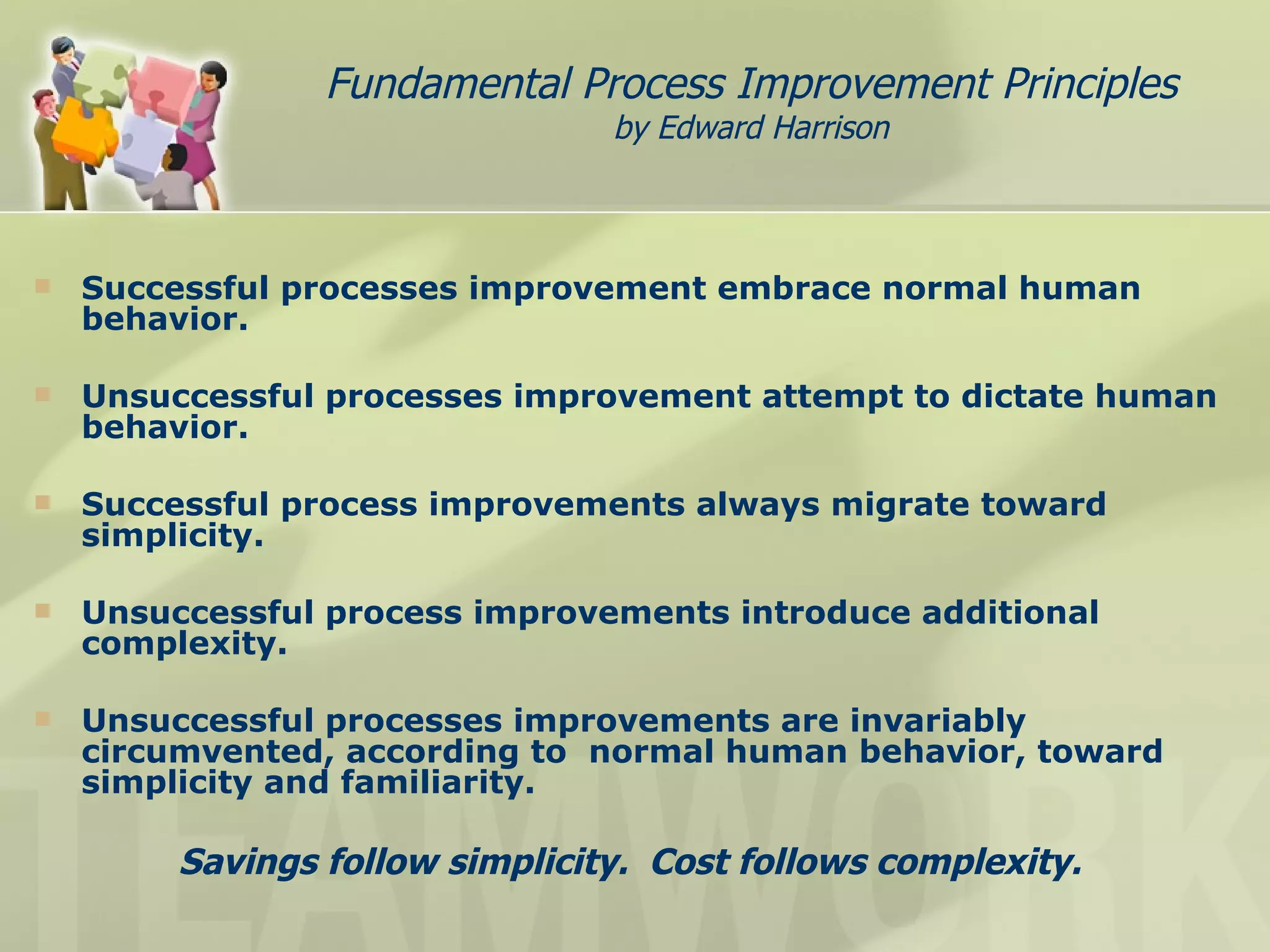 Fundamental Process Improvement Principles
by Edward Harrison

Successful processes improvement embrace normal human behavior.

Unsuccessful processes improvement attempt to dictate human behavior.

Successful process improvements always migrate toward simplicity.

Unsuccessful process improvements introduce additional complexity.

Unsuccessful processes improvements are invariably circumvented, according to normal human behavior, toward simplicity and familiarity.

Savings follow simplicity. Cost follows complexity.

TEAMWORK